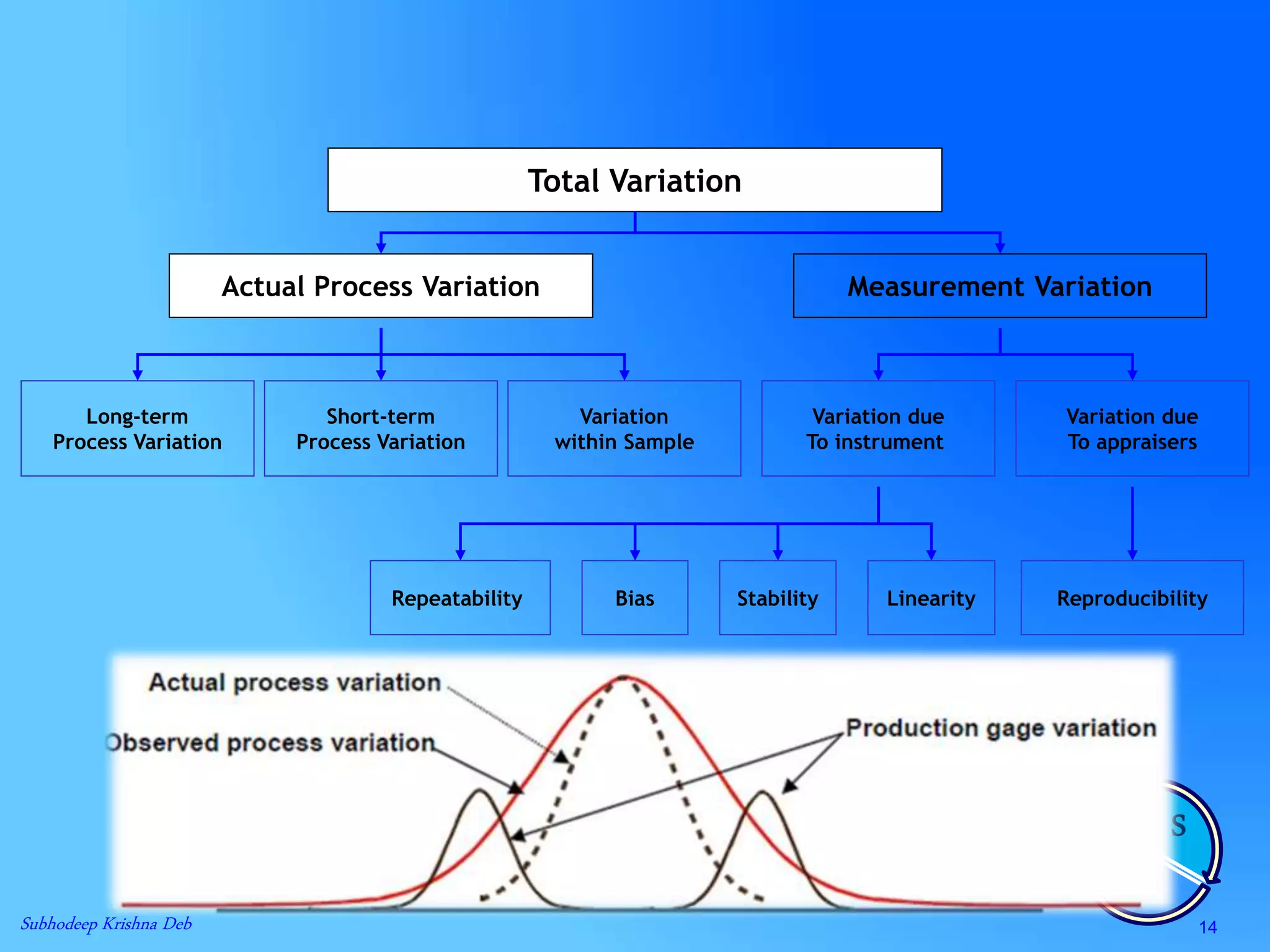 Total Variation

Actual Process Variation

Measurement Variation

Long-term Process Variation

Short-term Process Variation

Variation within Sample

Variation due To instrument

Variation due To appraisers

Repeatability

Bias

Stability

Linearity

Reproducibility

Actual process variation

Observed process variation

Production gage variation

S

Subhodeep Krishna Deb

14